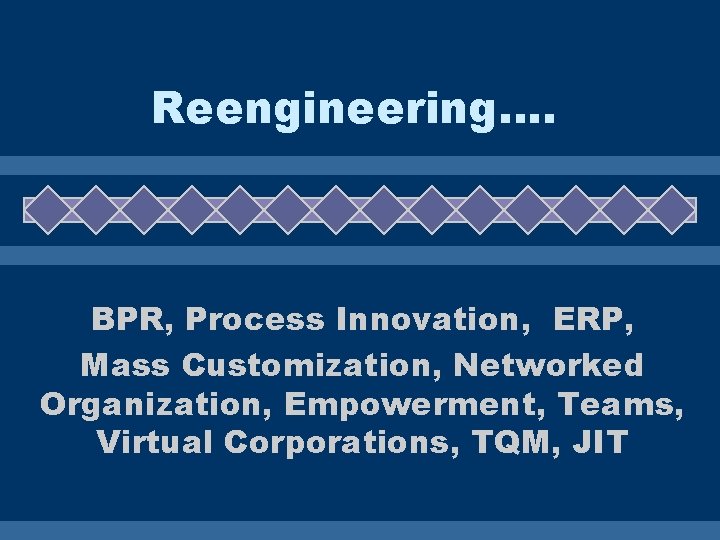 Reengineering….

BPR, Process Innovation, ERP,
Mass Customization, Networked Organization, Empowerment, Teams, Virtual Corporations, TQM, JIT